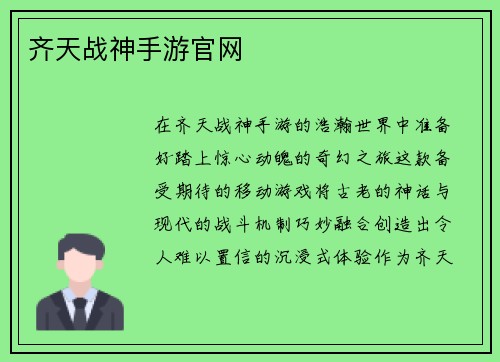 齐天战神手游官网

在齐天战神手游的浩瀚世界中准备好踏上惊心动魄的奇幻之旅这款备受期待的移动游戏将古老的神话与现代的战斗机制巧妙融合创造出令人难以置信的沉浸式体验作为齐天